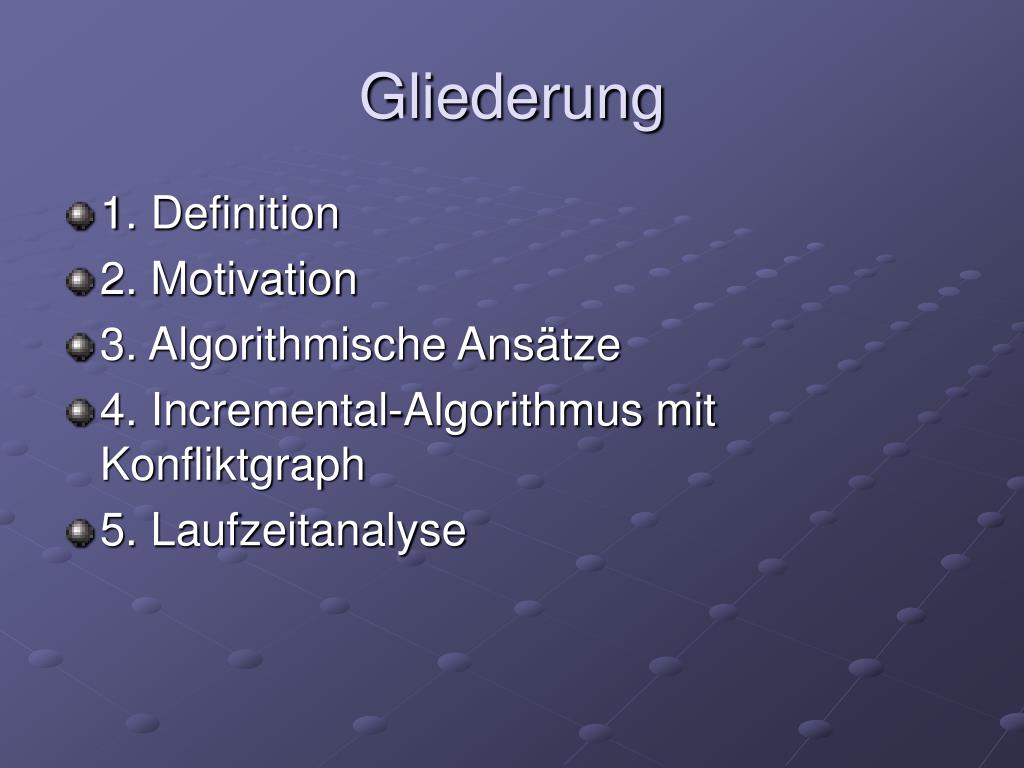 Gliederung

1. Definition
2. Motivation
3. Algorithmische Ansätze
4. Incremental-Algorithmus mit Konfliktgraph
5. Laufzeitanalyse